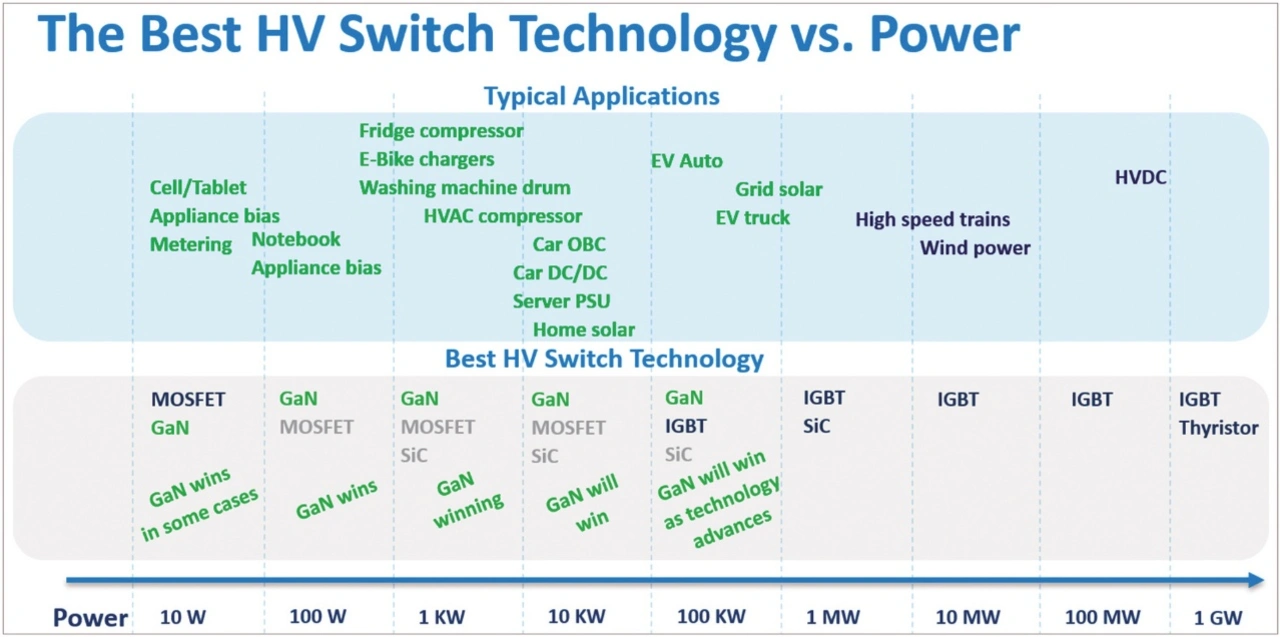 The Best HV Switch Technology vs. Power

Typical Applications

Cell/Tablet
Appliance bias
Metering

Notebook
Appliance bias

Fridge compressor
E-Bike chargers
Washing machine drum
HVAC compressor
Car OBC
Car DC/DC
Server PSU
Home solar

EV Auto
Grid solar
EV truck

High speed trains
Wind power

HVDC

Best HV Switch Technology

MOSFET
GaN
GaN wins in some cases

GaN
MOSFET
GaN wins

GaN
MOSFET
SiC
GaN winning

GaN
MOSFET
SiC
GaN will win

GaN
IGBT
SiC
GaN will win as technology advances

IGBT
SiC

IGBT

IGBT

IGBT
Thyristor

Power 10 W 100 W 1 KW 10 KW 100 KW 1 MW 10 MW 100 MW 1 GW